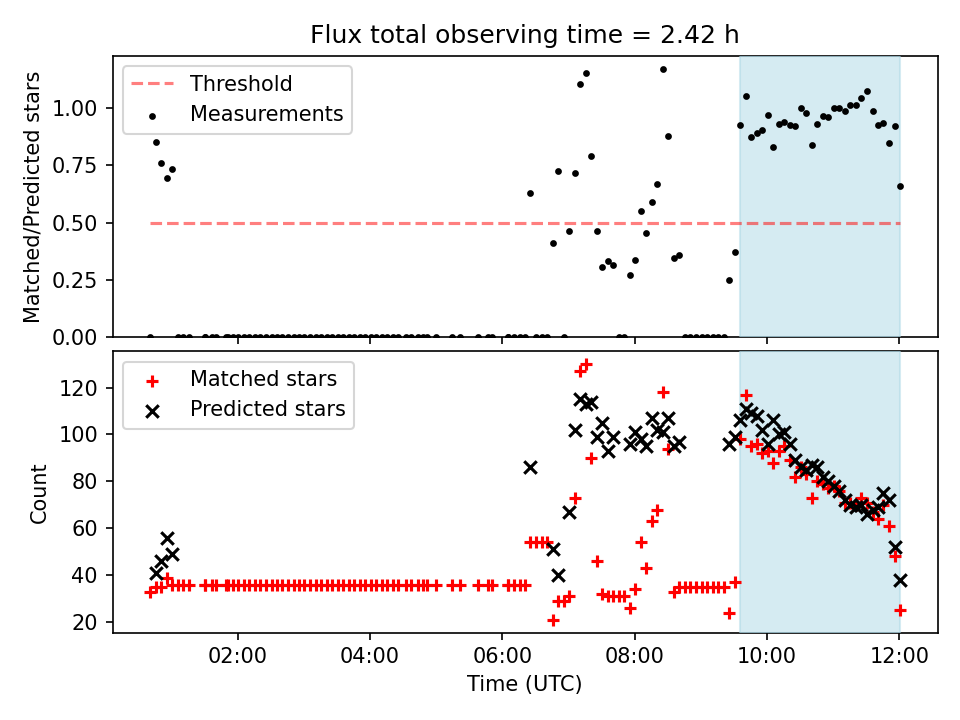 Flux total observing time = 2.42 h

Threshold
Measurements

Matched/Predicted stars

1.00
0.75
0.50
0.25
0.00

Matched stars
Predicted stars

Count

120
100
80
60
40
20

02:00
04:00
06:00
08:00
10:00
12:00

Time (UTC)